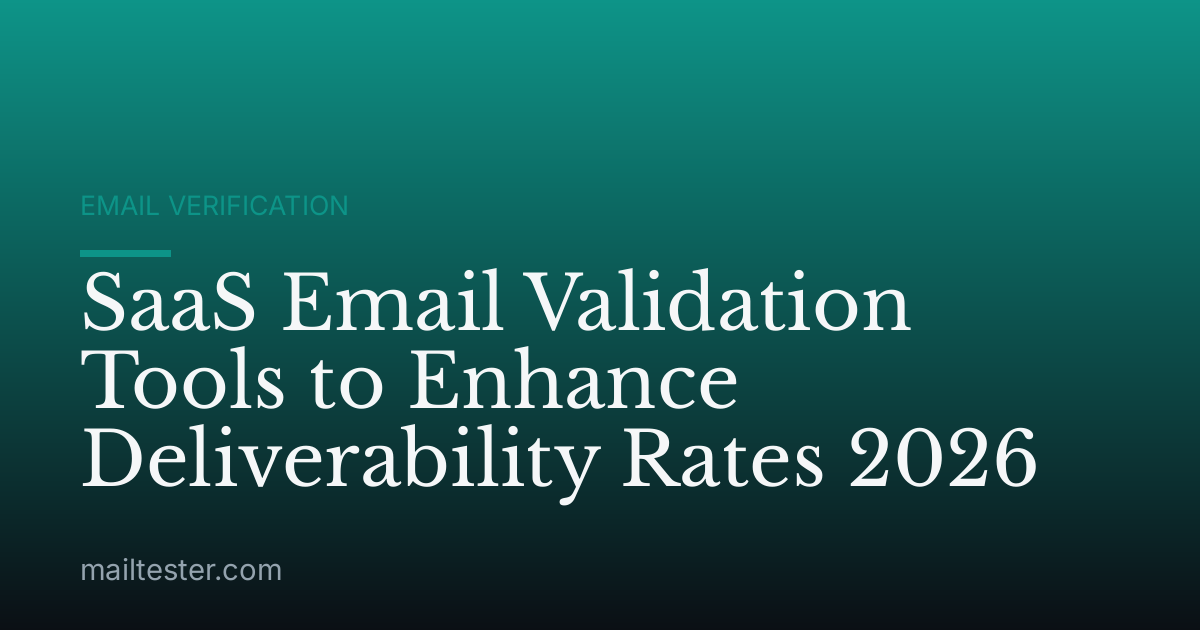 EMAIL VERIFICATION

SaaS Email Validation Tools to Enhance Deliverability Rates 2026

mailtester.com